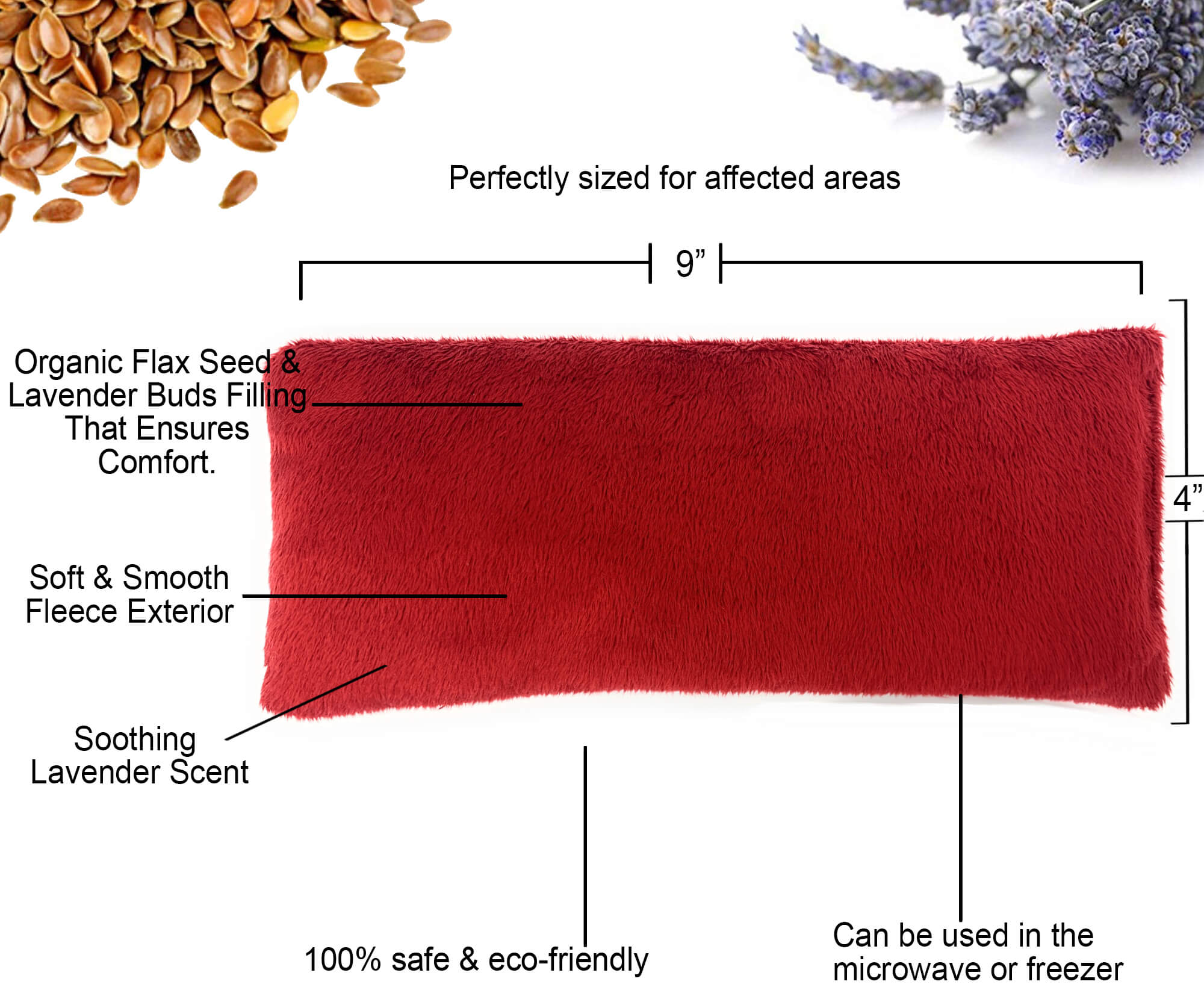 Perfectly sized for affected areas

9”

4”

Organic Flax Seed & Lavender Buds Filling That Ensures Comfort.

Soft & Smooth Fleece Exterior

Soothing Lavender Scent

100% safe & eco-friendly

Can be used in the microwave or freezer